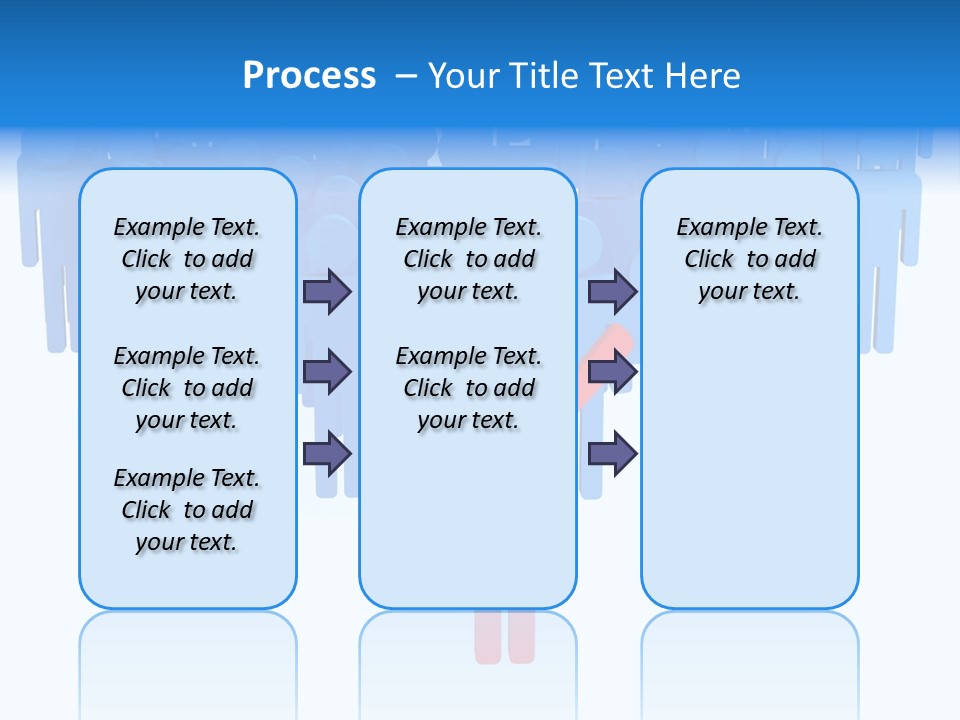 Process – Your Title Text Here

Example Text. Click to add your text.

Example Text. Click to add your text.

Example Text. Click to add your text.

Example Text. Click to add your text.

Example Text. Click to add your text.

Example Text. Click to add your text.